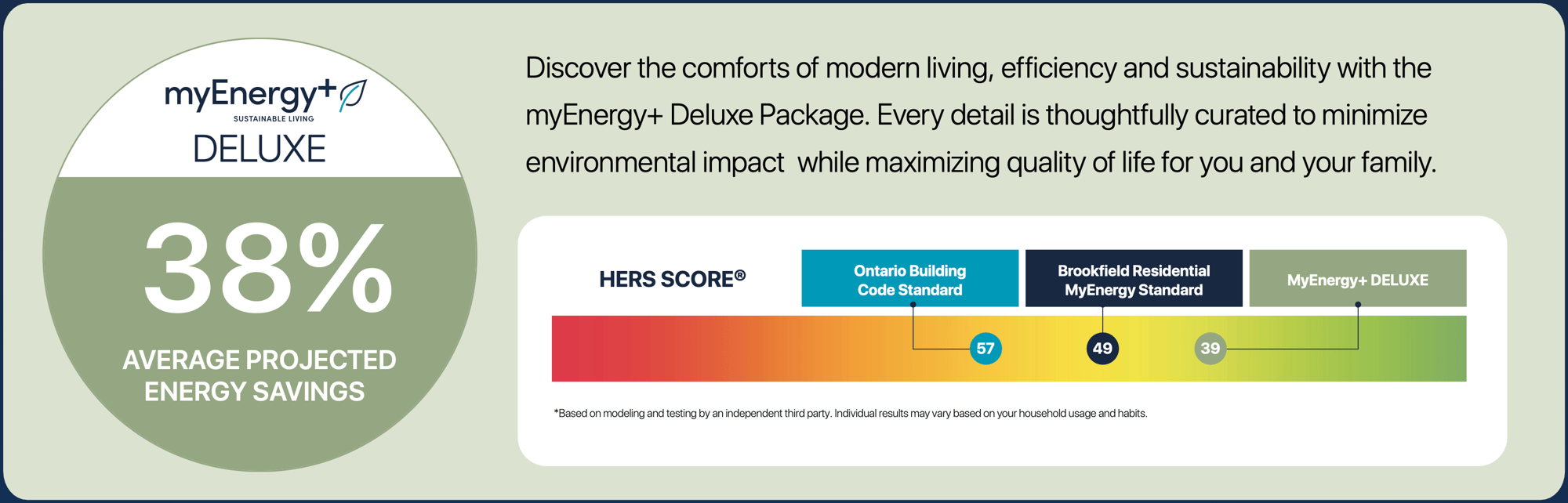 myEnergy+
SUSTAINABLE LIVING
DELUXE

38%

AVERAGE PROJECTED ENERGY SAVINGS

Discover the comforts of modern living, efficiency and sustainability with the myEnergy+ Deluxe Package. Every detail is thoughtfully curated to minimize environmental impact while maximizing quality of life for you and your family.

HERS SCORE®

Ontario Building Code Standard

Brookfield Residential MyEnergy Standard

MyEnergy+ DELUXE

57

49

39

*Based on modeling and testing by an independent third party. Individual results may vary based on your household usage and habits.